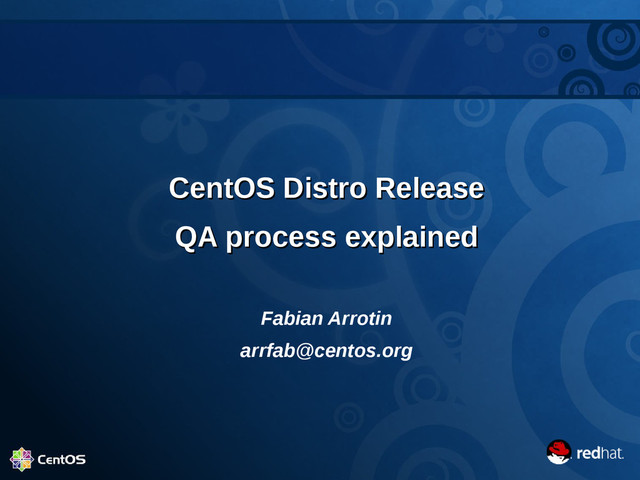 CentOS Distro Release
QA process explained

Fabian Arrotin
arrfab@centos.org

CentOS

redhat.